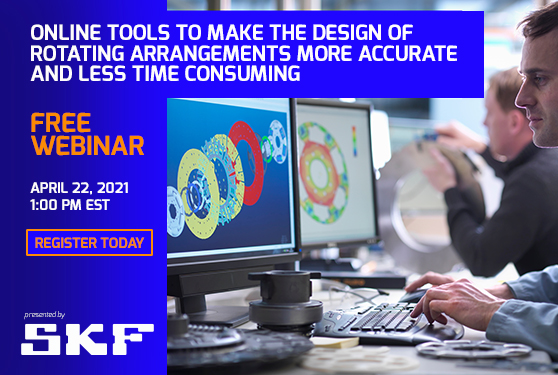 ONLINE TOOLS TO MAKE THE DESIGN OF ROTATING ARRANGEMENTS MORE ACCURATE AND LESS TIME CONSUMING

FREE WEBINAR

APRIL 22, 2021
1:00 PM EST

REGISTER TODAY

presented by
SKF